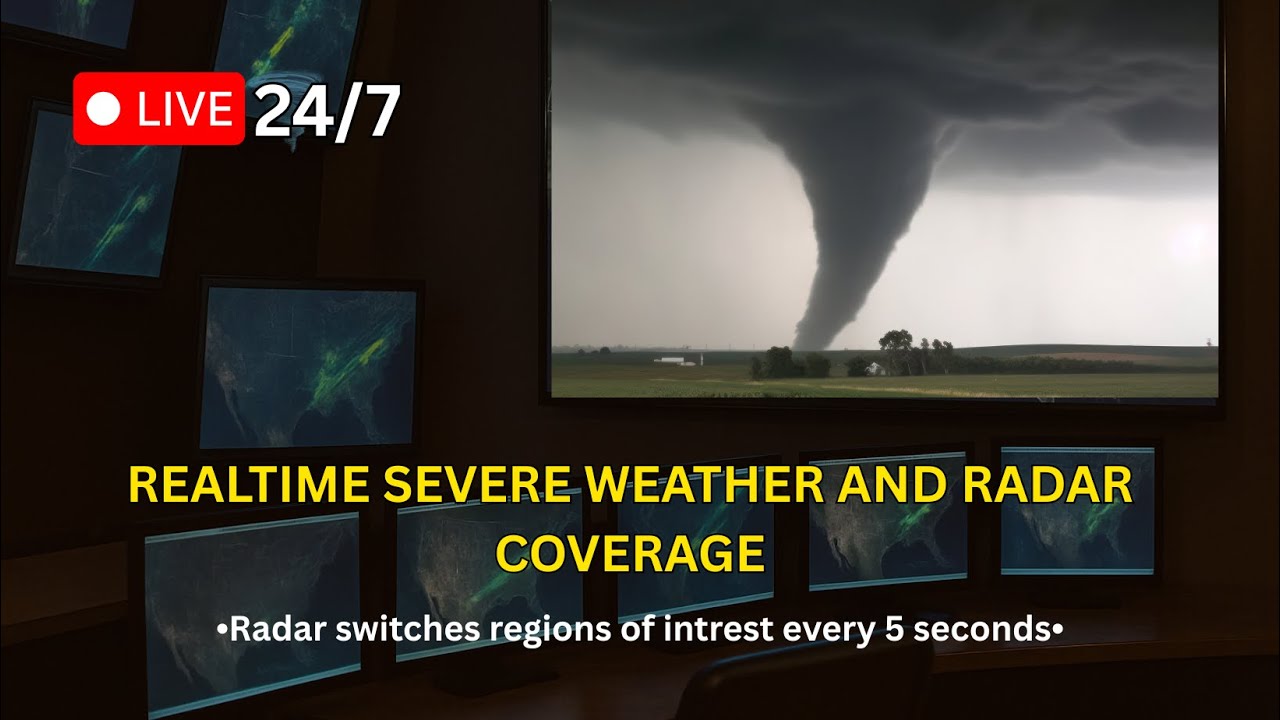 LIVE 24/7

REALTIME SEVERE WEATHER AND RADAR COVERAGE

•Radar switches regions of intrest every 5 seconds•